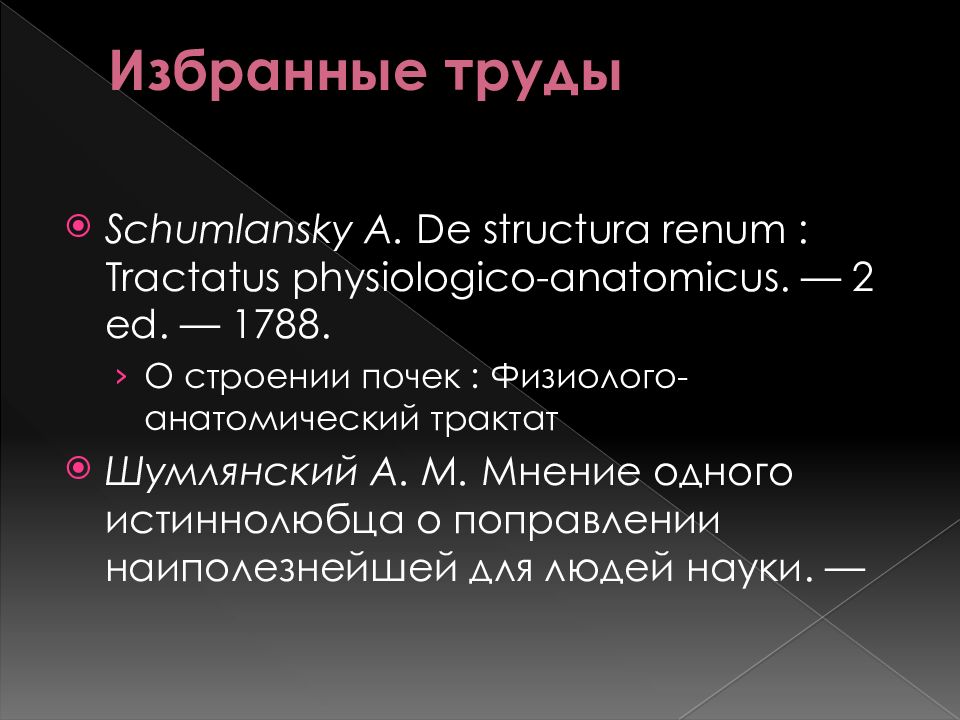 Избранные труды

Schumlansky A. De structura renum : Tractatus physiologico-anatomicus. — 2 ed. — 1788.

› О строении почек : Физиолого-анатомический трактат

Шумлянский А. М. Мнение одного истиннолюбца о поправлении наиполезнейшей для людей науки. —